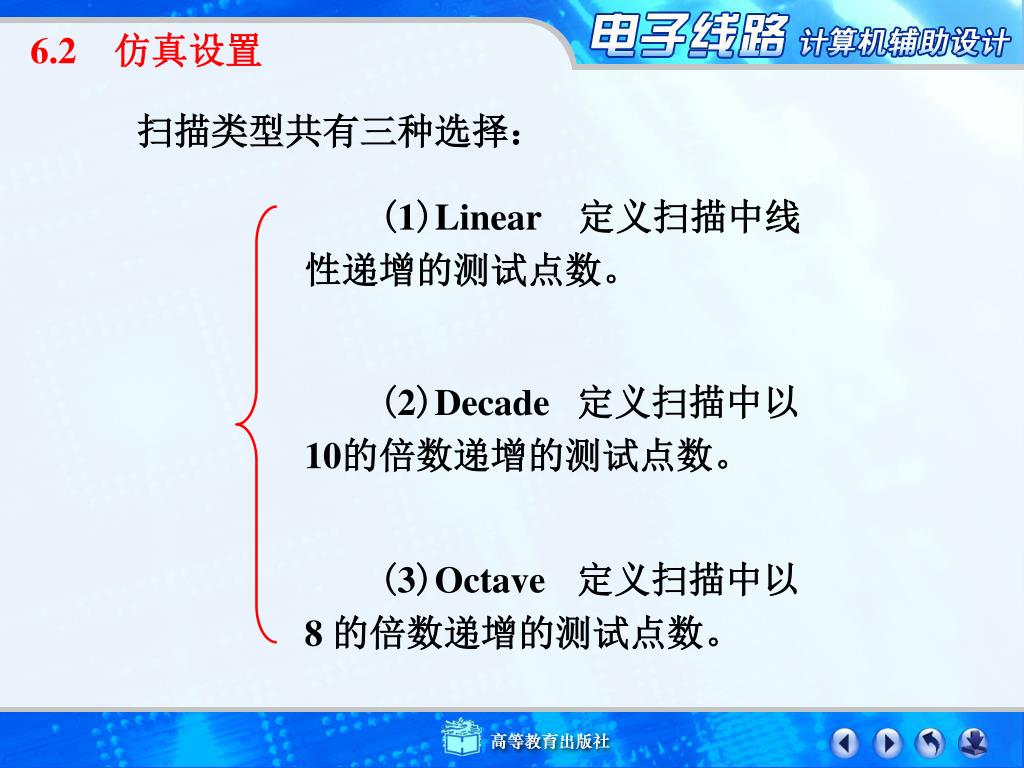 6.2　仿真设置

电子线路 计算机辅助设计

扫描类型共有三种选择：

（1）Linear　定义扫描中线性递增的测试点数。

（2）Decade　定义扫描中以10的倍数递增的测试点数。

（3）Octave　定义扫描中以8 的倍数递增的测试点数。

高等教育出版社